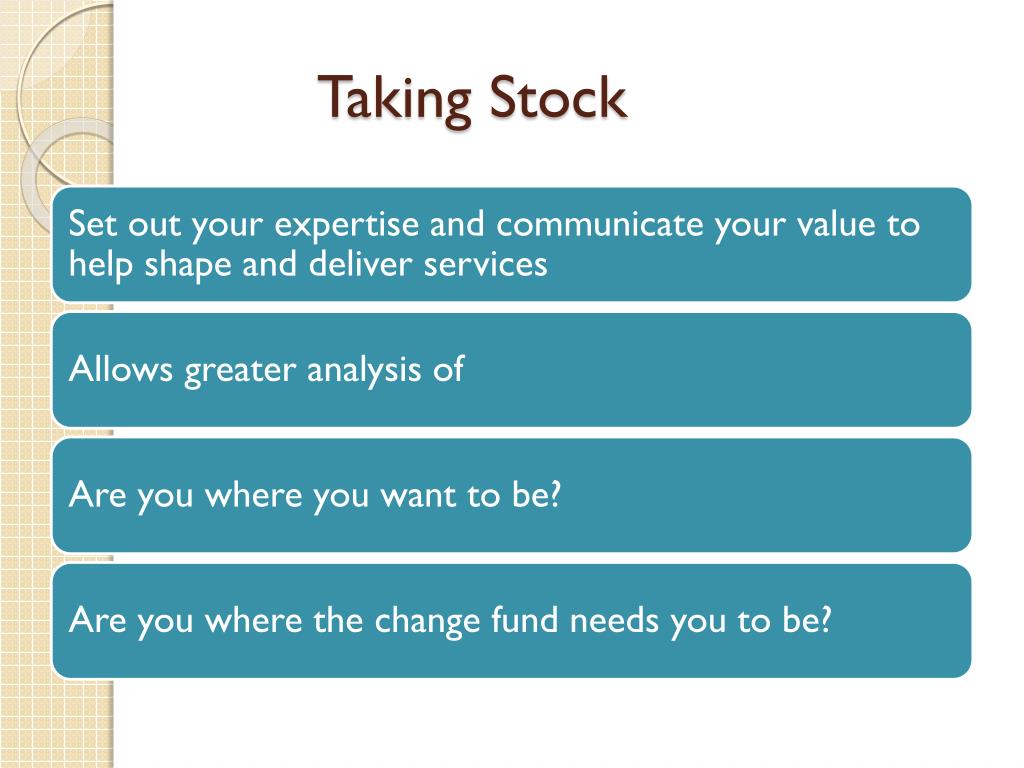 Taking Stock

Set out your expertise and communicate your value to help shape and deliver services

Allows greater analysis of

Are you where you want to be?

Are you where the change fund needs you to be?